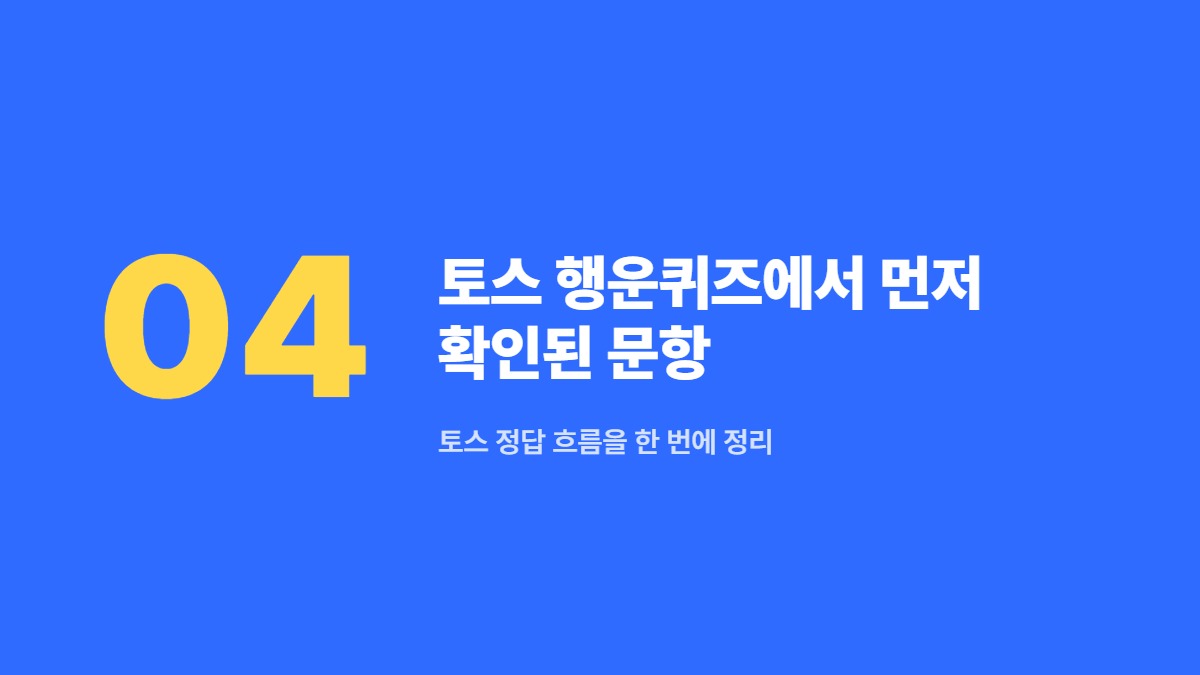 04

토스 행운퀴즈에서 먼저 확인된 문항

토스 정답 흐름을 한 번에 정리